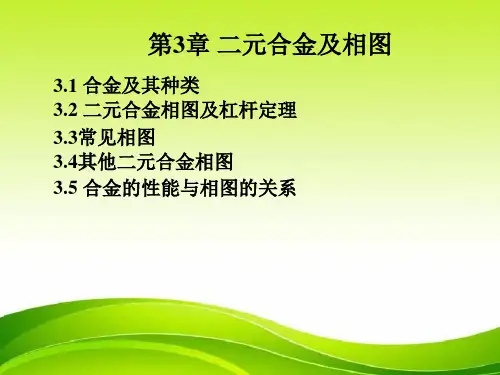 第3章 二元合金及相图

3.1 合金及其种类
3.2 二元合金相图及杠杆定理
3.3常见相图
3.4其他二元合金相图
3.5 合金的性能与相图的关系